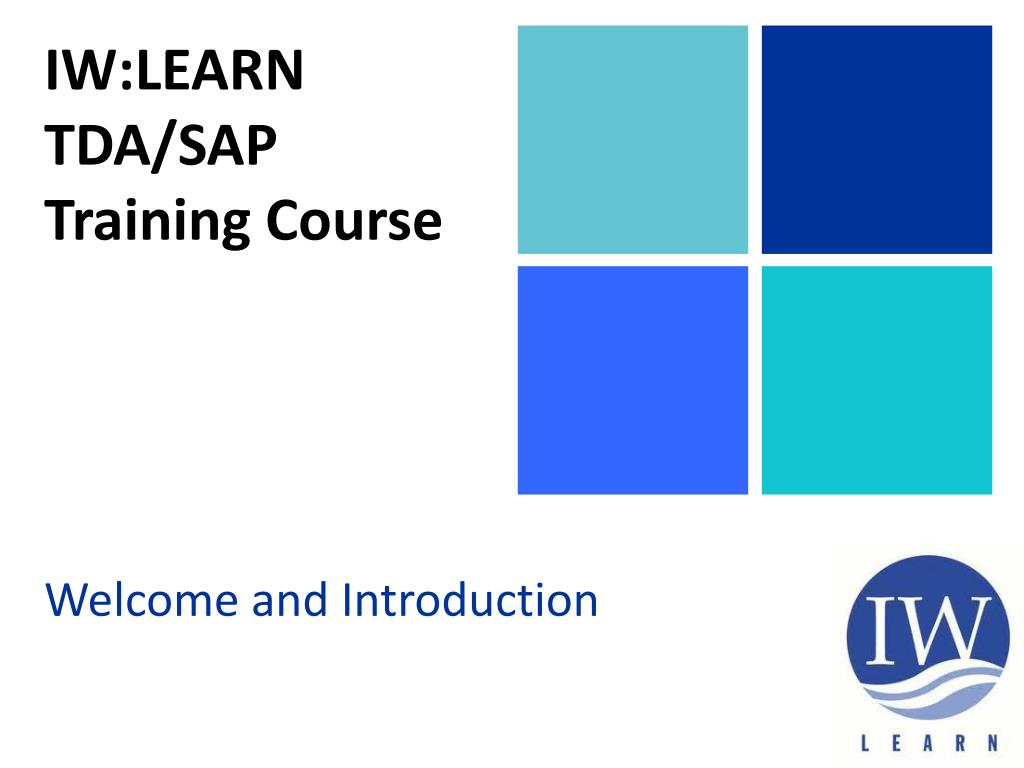 IW:LEARN
TDA/SAP
Training Course

Welcome and Introduction

IW
LEARN